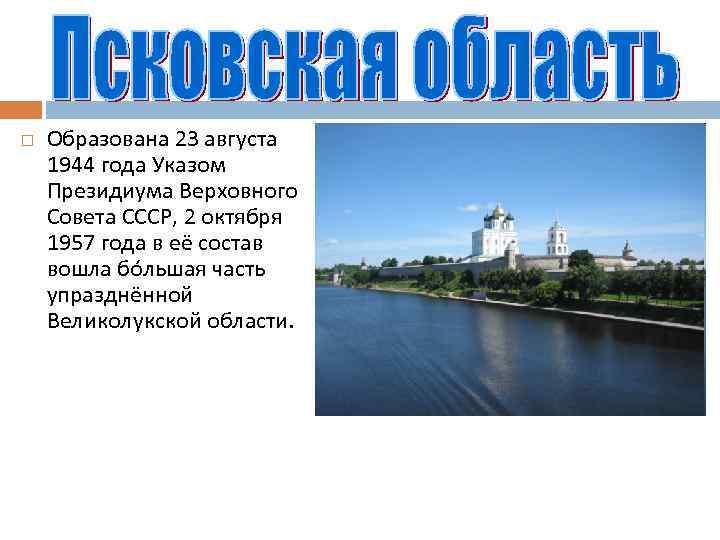 Псковская область

Образована 23 августа 1944 года Указом Президиума Верховного Совета СССР, 2 октября 1957 года в её состав вошла бо́льшая часть упразднённой Великолукской области.